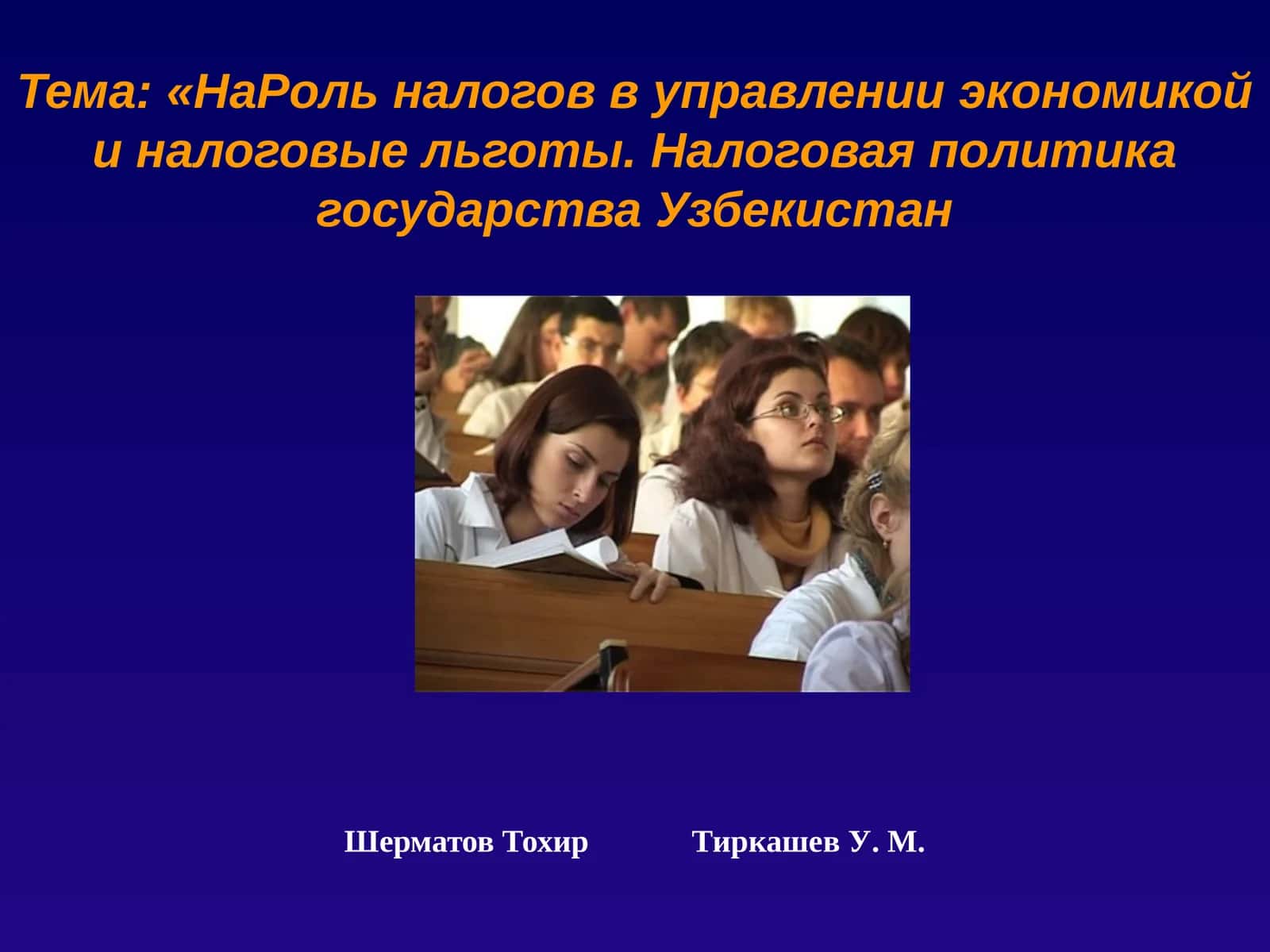 Тема: «НаРоль налогов в управлении экономикой и налоговые льготы. Налоговая политика государства Узбекистан

Шерматов Тохир Тиркашев У. М.